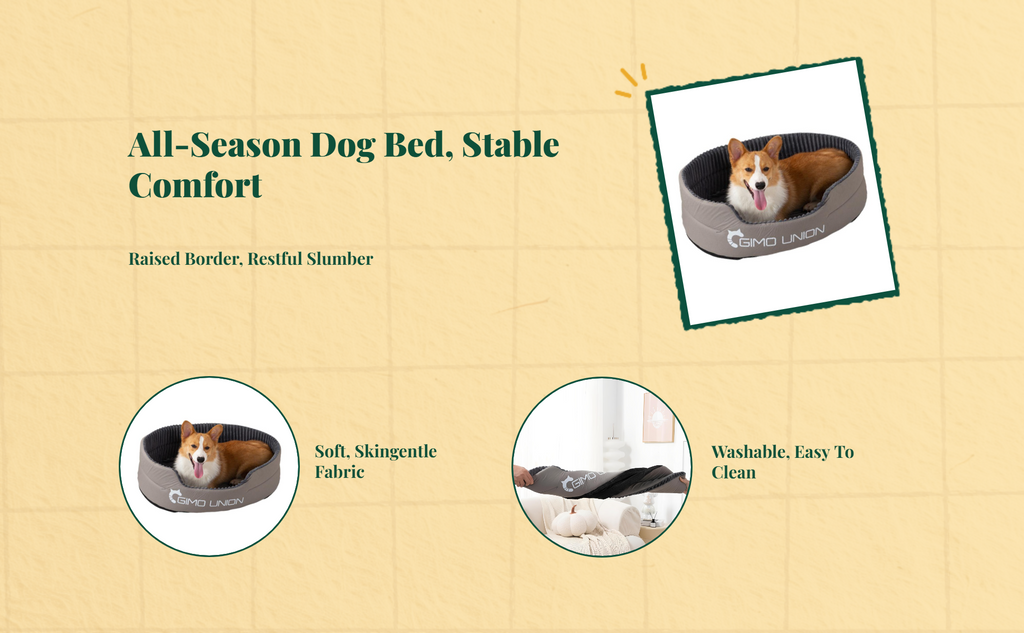 All-Season Dog Bed, Stable Comfort

Raised Border, Restful Slumber

GIMO UNION

GIMO UNION

Soft, Skingentle Fabric

GIMO

Washable, Easy To Clean